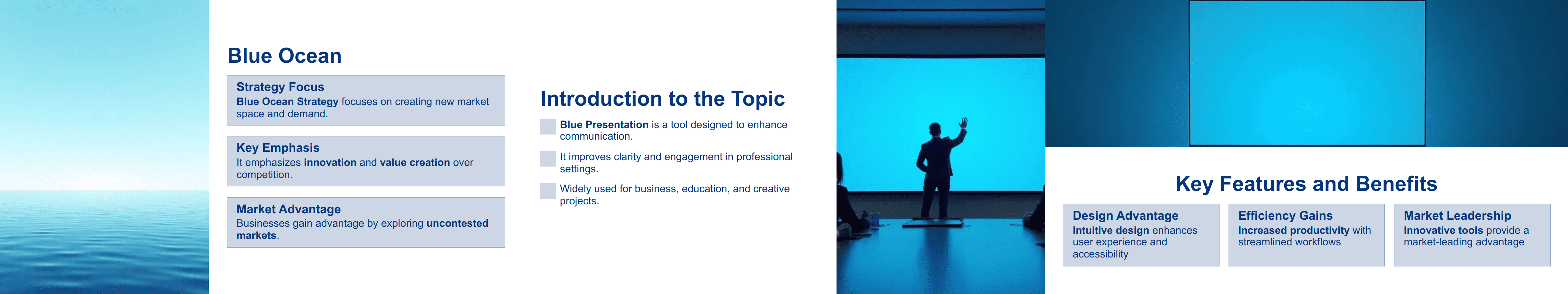 Blue Ocean

Strategy Focus
Blue Ocean Strategy focuses on creating new market space and demand.

Key Emphasis
It emphasizes innovation and value creation over competition.

Market Advantage
Businesses gain advantage by exploring uncontested markets.

Introduction to the Topic

Blue Presentation is a tool designed to enhance communication.

It improves clarity and engagement in professional settings.

Widely used for business, education, and creative projects.

Key Features and Benefits

Design Advantage
Intuitive design enhances user experience and accessibility

Efficiency Gains
Increased productivity with streamlined workflows

Market Leadership
Innovative tools provide a market-leading advantage